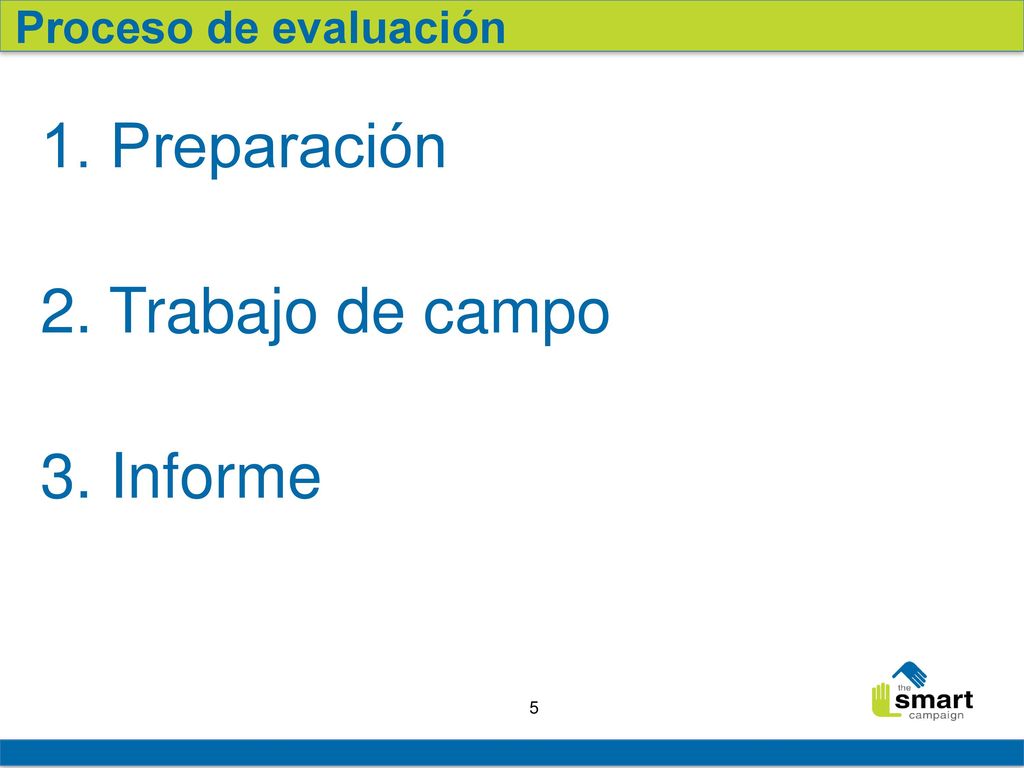 Proceso de evaluación

1. Preparación

2. Trabajo de campo

3. Informe

5

the smart campaign